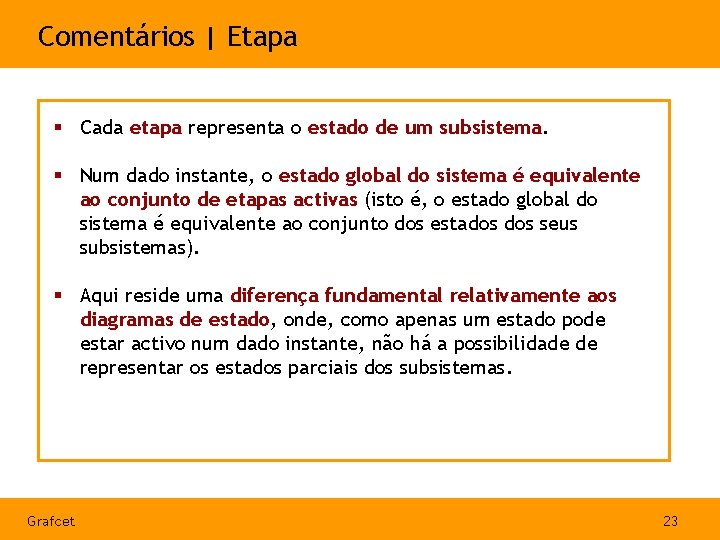 Comentários | Etapa

▪ Cada etapa representa o estado de um subsistema.

▪ Num dado instante, o estado global do sistema é equivalente ao conjunto de etapas activas (isto é, o estado global do sistema é equivalente ao conjunto dos estados dos seus subsistemas).

▪ Aqui reside uma diferença fundamental relativamente aos diagramas de estado, onde, como apenas um estado pode estar activo num dado instante, não há a possibilidade de representar os estados parciais dos subsistemas.

Grafcet

23